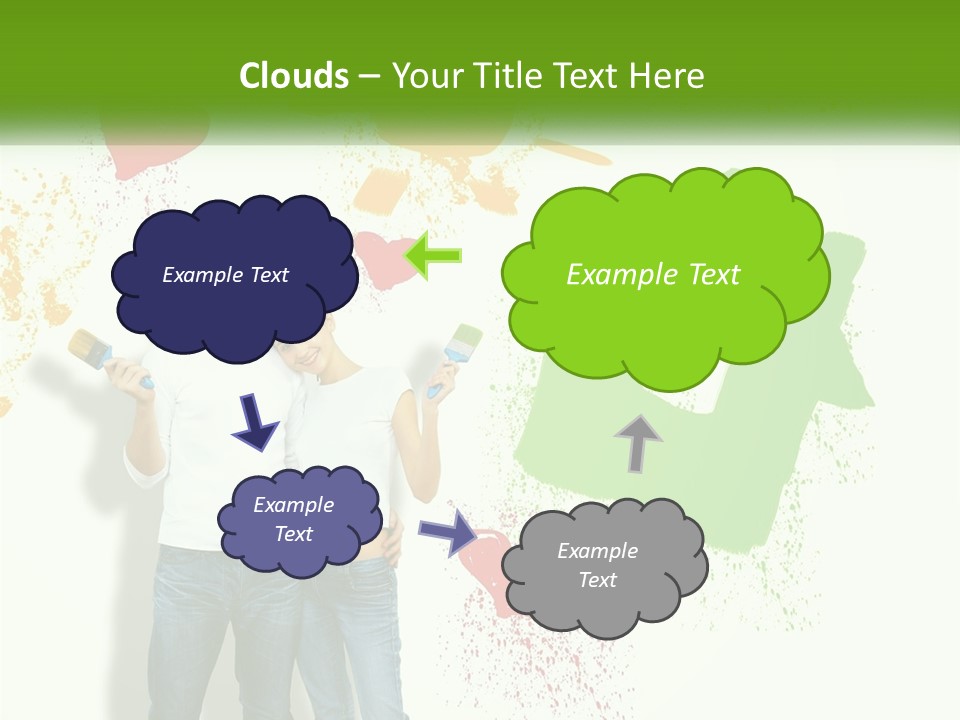 Clouds – Your Title Text Here

Example Text

Example Text

Example Text

Example Text